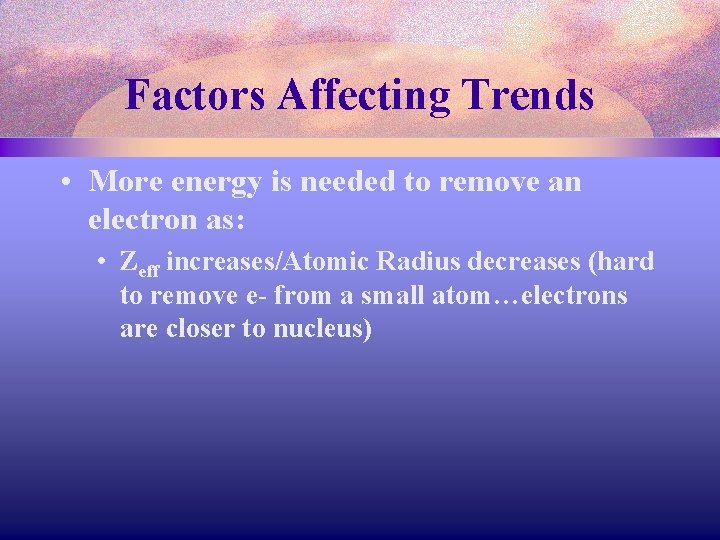 Factors Affecting Trends

• More energy is needed to remove an electron as:

• $Z_{eff}$ increases/Atomic Radius decreases (hard to remove e- from a small atom…electrons are closer to nucleus)